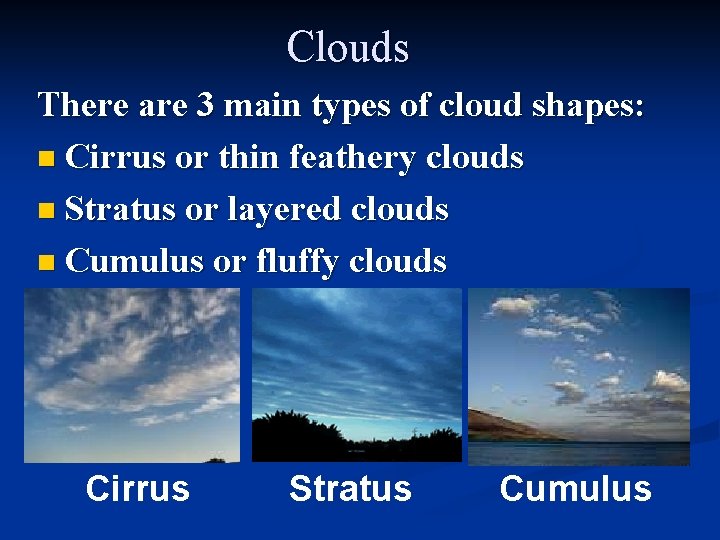 Clouds

There are 3 main types of cloud shapes:

- Cirrus or thin feathery clouds
- Stratus or layered clouds
- Cumulus or fluffy clouds

Cirrus

Stratus

Cumulus